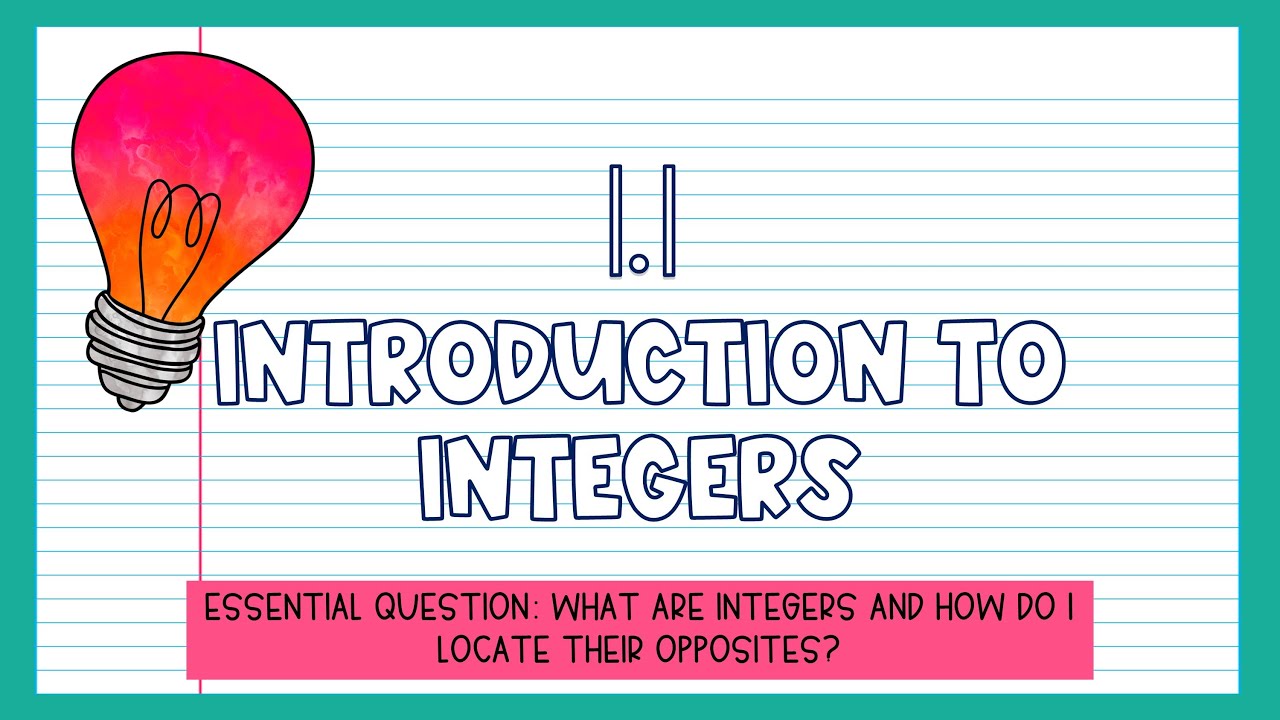 1.1

INTRODUCTION TO INTEGERS

ESSENTIAL QUESTION: WHAT ARE INTEGERS AND HOW DO I LOCATE THEIR OPPOSITES?